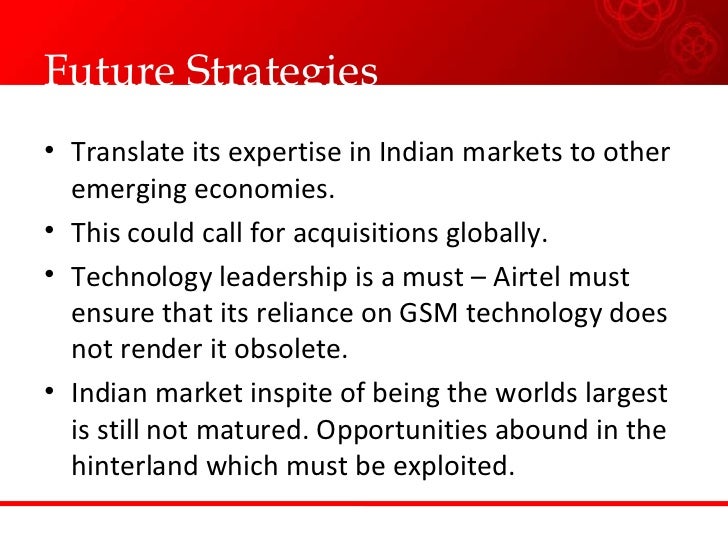 Future Strategies

• Translate its expertise in Indian markets to other emerging economies.

• This could call for acquisitions globally.

• Technology leadership is a must – Airtel must ensure that its reliance on GSM technology does not render it obsolete.

• Indian market inspite of being the worlds largest is still not matured. Opportunities abound in the hinterland which must be exploited.